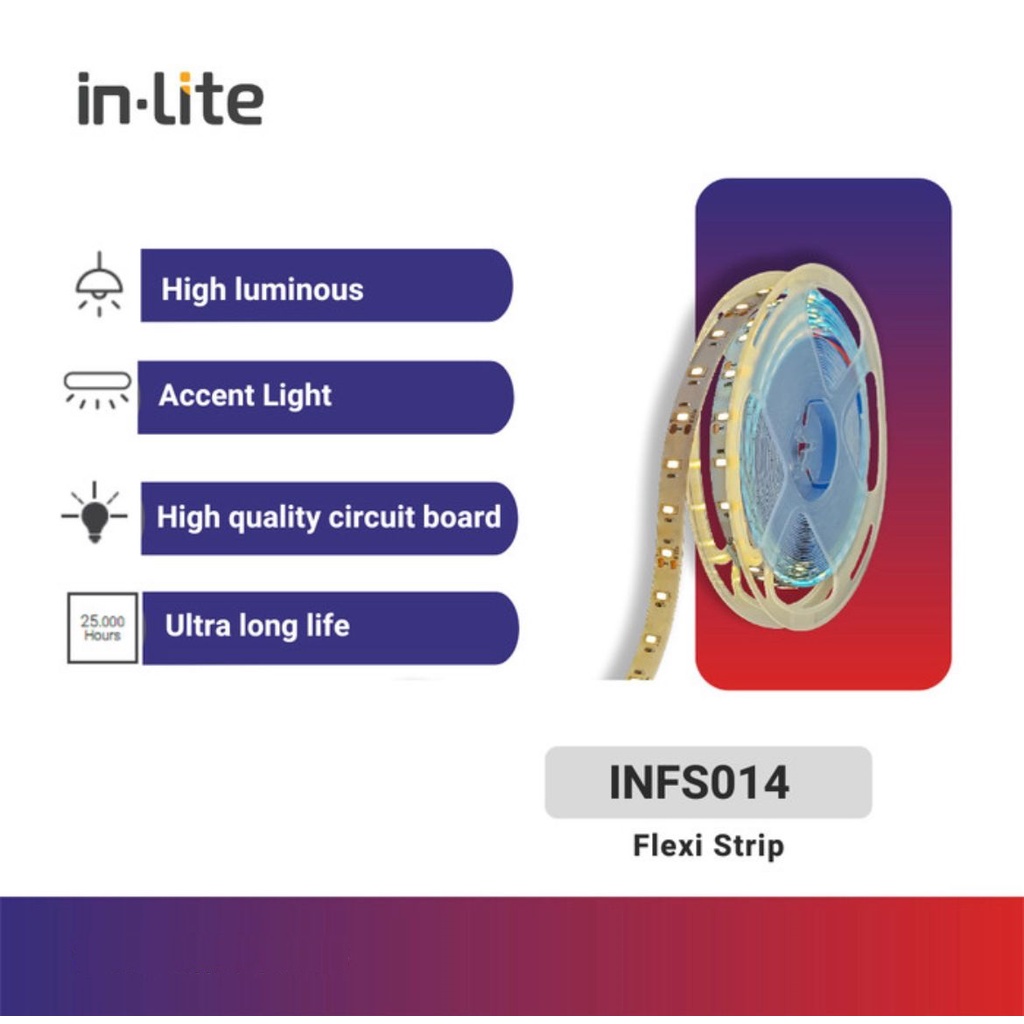 in·lite

High luminous

Accent Light

High quality circuit board

25.000 Hours

Ultra long life

INFS014

Flexi Strip